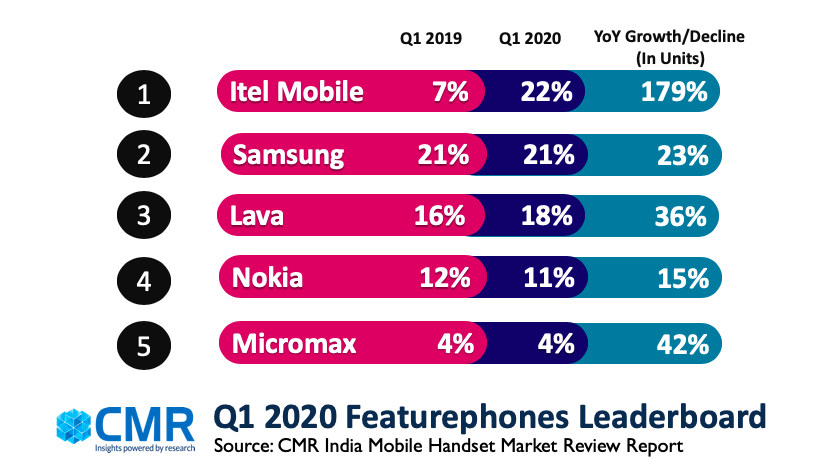 |   |   | Q1 2019 | Q1 2020 | YoY Growth/Decline (In Units) |
|---|---|---|---|---|
| 1 | Itel Mobile | 7% | 22% | 179% |
| 2 | Samsung | 21% | 21% | 23% |
| 3 | Lava | 16% | 18% | 36% |
| 4 | Nokia | 12% | 11% | 15% |
| 5 | Micromax | 4% | 4% | 42% |

CMR
Insights powered by research

Q1 2020 Featurephones Leaderboard
Source: CMR India Mobile Handset Market Review Report